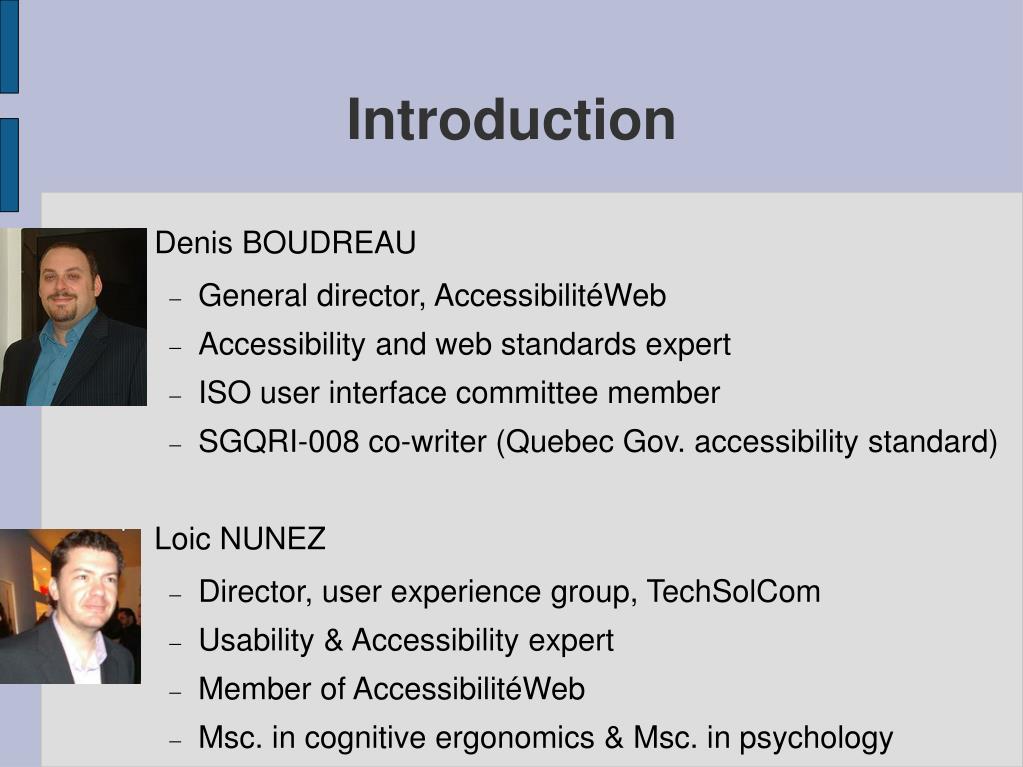 Introduction

Denis BOUDREAU

– General director, AccessibilitéWeb
– Accessibility and web standards expert
– ISO user interface committee member
– SGQRI-008 co-writer (Quebec Gov. accessibility standard)

Loic NUNEZ

– Director, user experience group, TechSolCom
– Usability & Accessibility expert
– Member of AccessibilitéWeb
– Msc. in cognitive ergonomics & Msc. in psychology